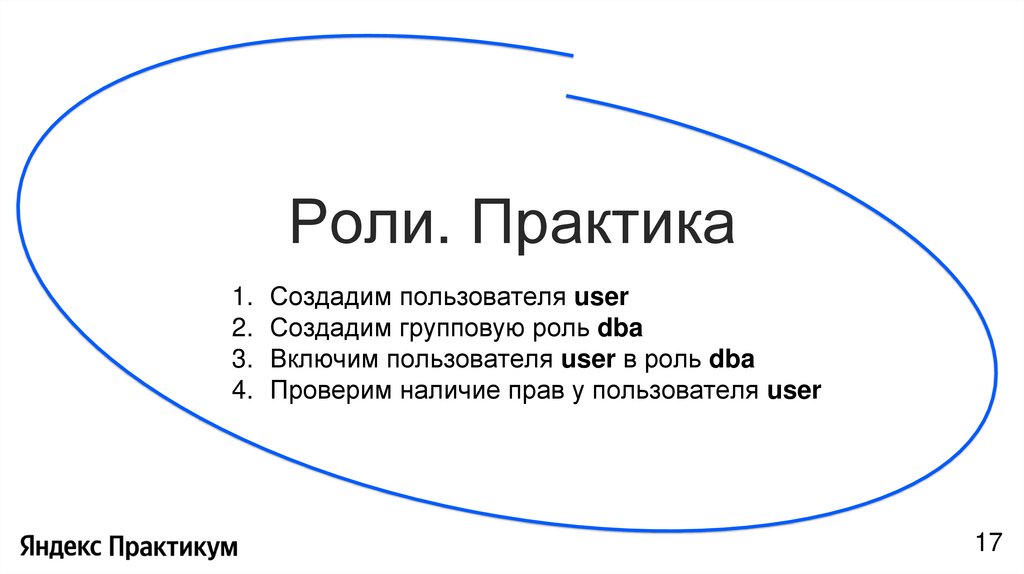 Роли. Практика

1. Создадим пользователя user
2. Создадим групповую роль dba
3. Включим пользователя user в роль dba
4. Проверим наличие прав у пользователя user

Яндекс Практикум

17